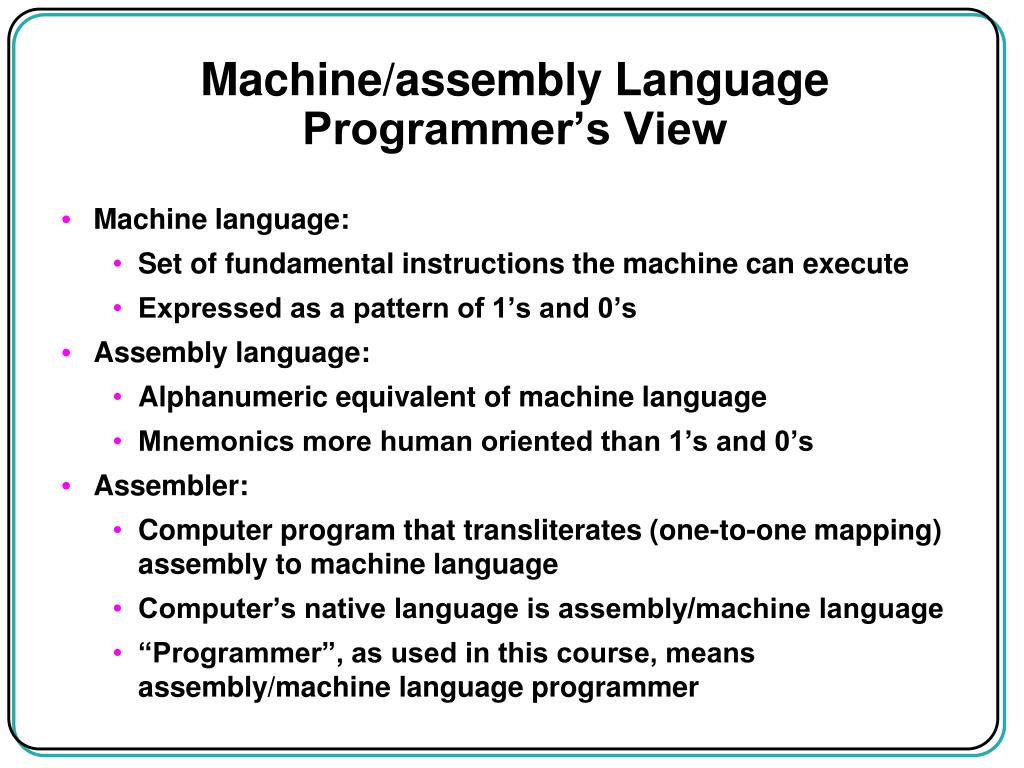 Machine/assembly Language Programmer’s View

• Machine language:
  • Set of fundamental instructions the machine can execute
  • Expressed as a pattern of 1’s and 0’s
• Assembly language:
  • Alphanumeric equivalent of machine language
  • Mnemonics more human oriented than 1’s and 0’s
• Assembler:
  • Computer program that transliterates (one-to-one mapping) assembly to machine language
  • Computer’s native language is assembly/machine language
  • “Programmer”, as used in this course, means assembly/machine language programmer